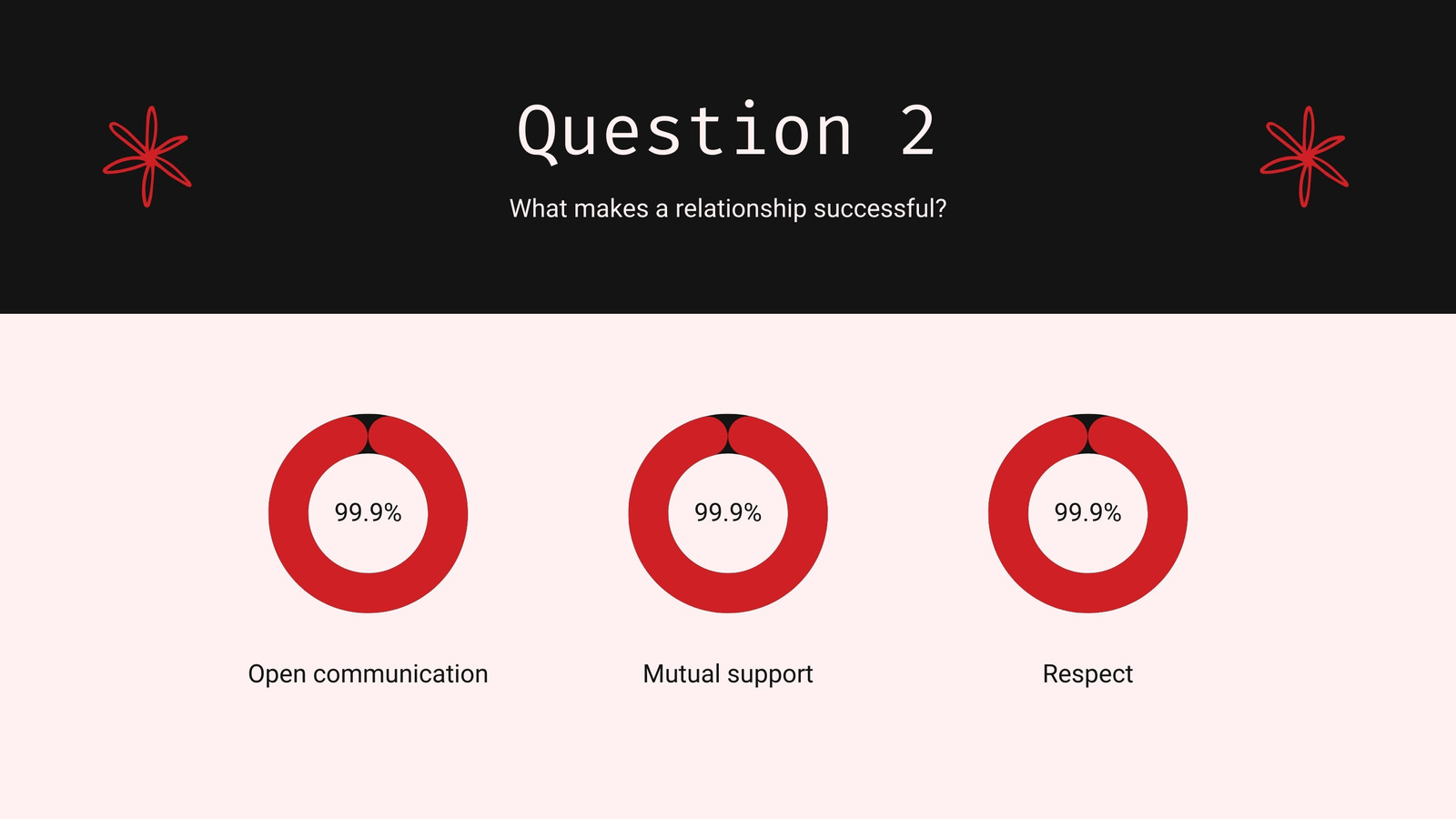 Question 2

What makes a relationship successful?

99.9%

Open communication

99.9%

Mutual support

99.9%

Respect